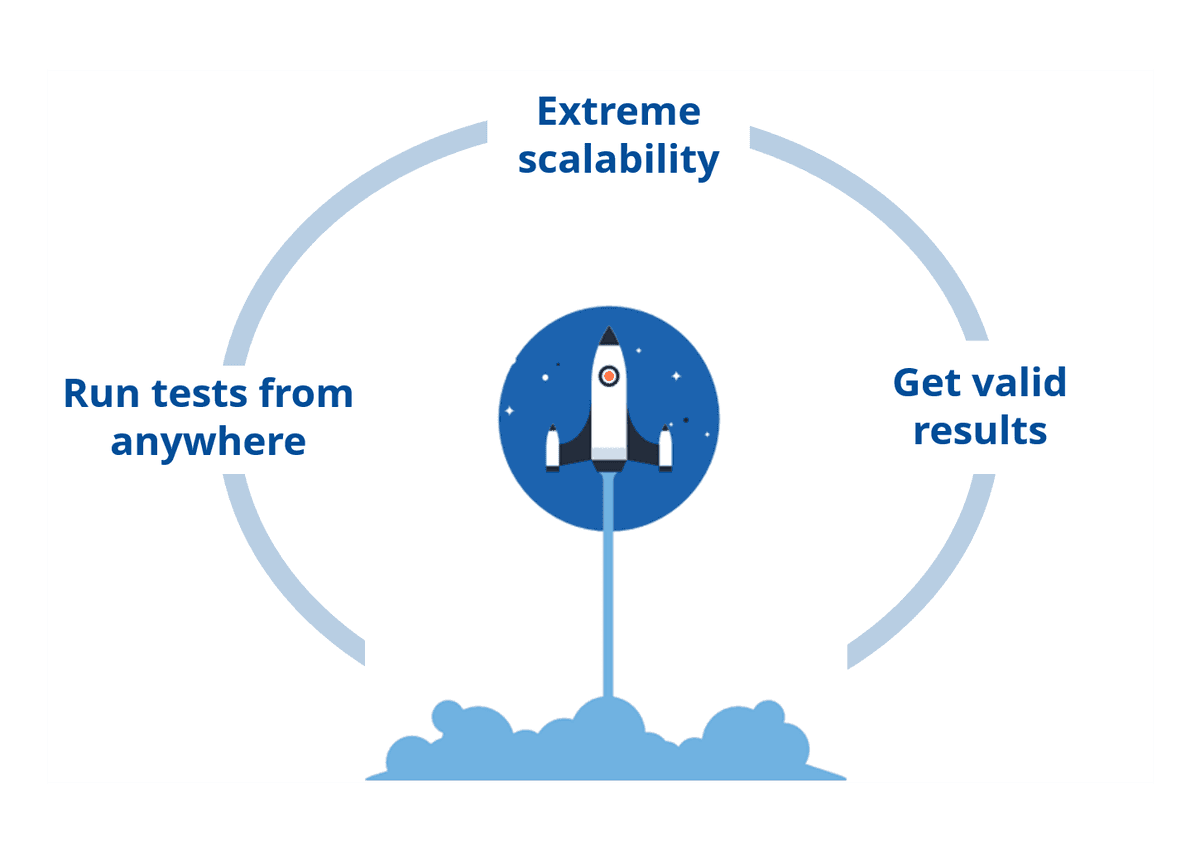 Extreme scalability

Run tests from anywhere

Get valid results